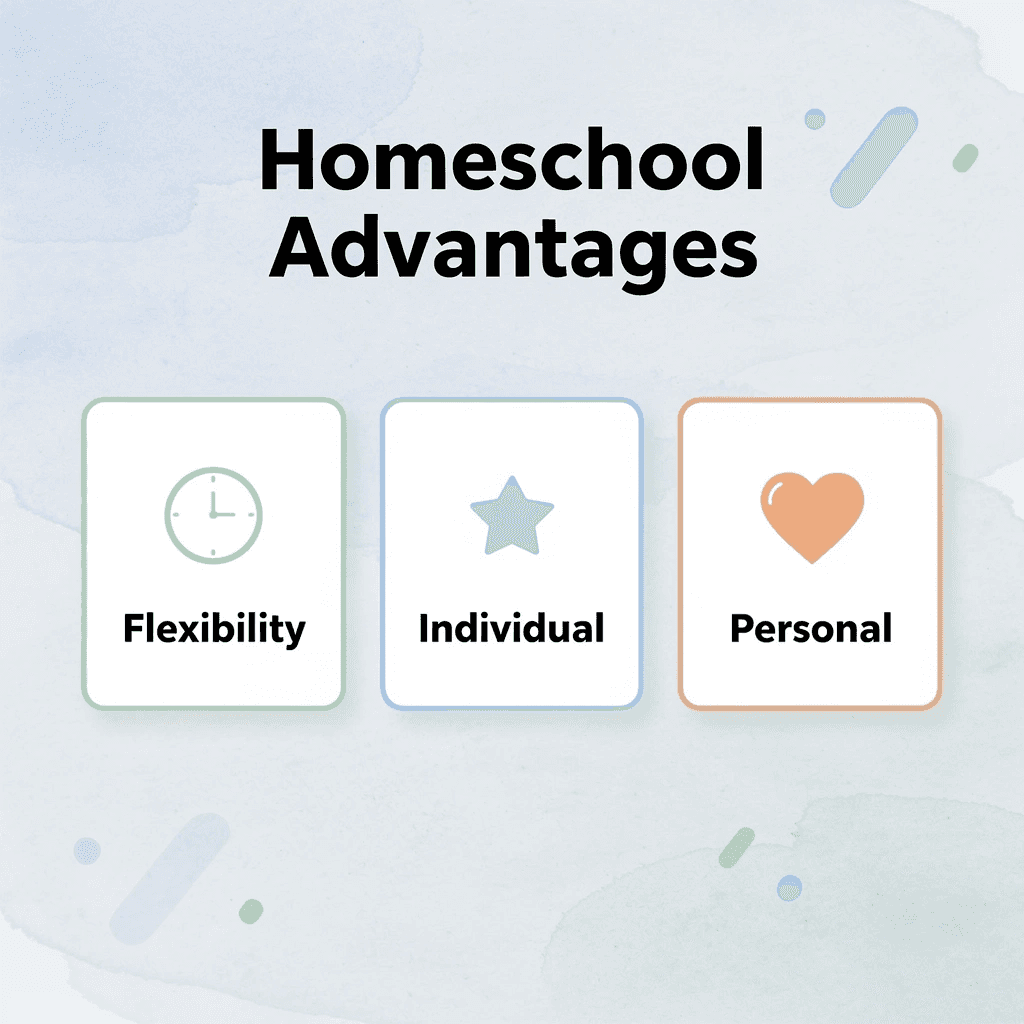 Homeschool Advantages

Flexibility

Individual

Personal